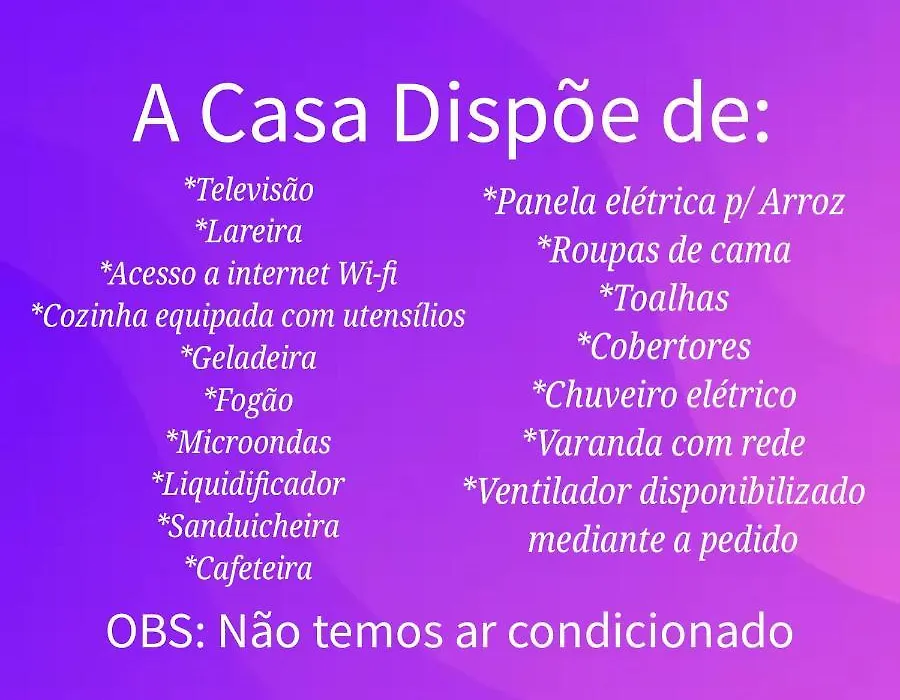 A Casa Dispõe de:

*Televisão
*Lareira
*Acesso a internet Wi-fi
*Cozinha equipada com utensílios
*Geladeira
*Fogão
*Microondas
*Liquidificador
*Sanduicheira
*Cafeteira

*Panela elétrica p/ Arroz
*Roupas de cama
*Toalhas
*Cobertores
*Chuveiro elétrico
*Varanda com rede
*Ventilador disponibilizado mediante a pedido

OBS: Não temos ar condicionado